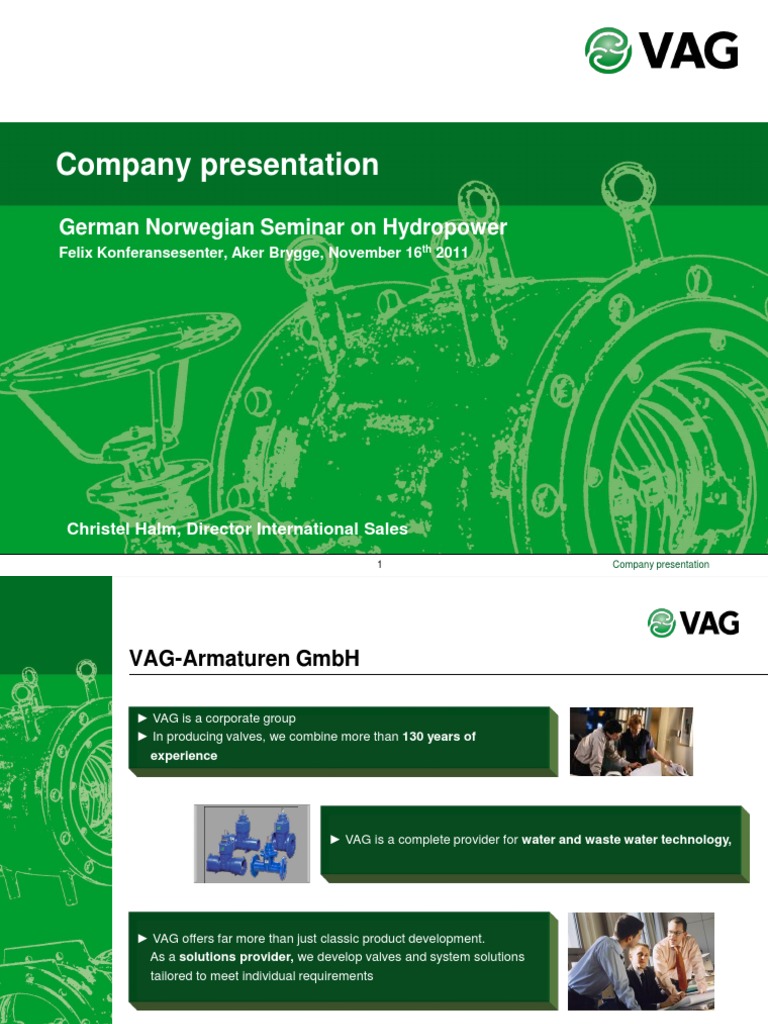 VAG

Company presentation

German Norwegian Seminar on Hydropower

Felix Konferansesenter, Aker Brygge, November 16$^{th}$ 2011

Christel Halm, Director International Sales

1

Company presentation

VAG

VAG-Armaturen GmbH

► VAG is a corporate group
► In producing valves, we combine more than 130 years of experience

► VAG is a complete provider for water and waste water technology,

► VAG offers far more than just classic product development. As a solutions provider, we develop valves and system solutions tailored to meet individual requirements